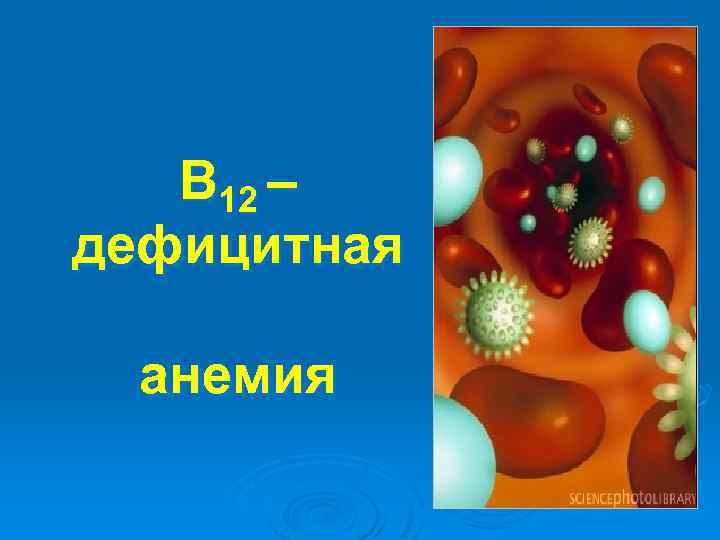 $B_{12}$ – дефицитная

анемия

SCIENCEphotoLIBRARY